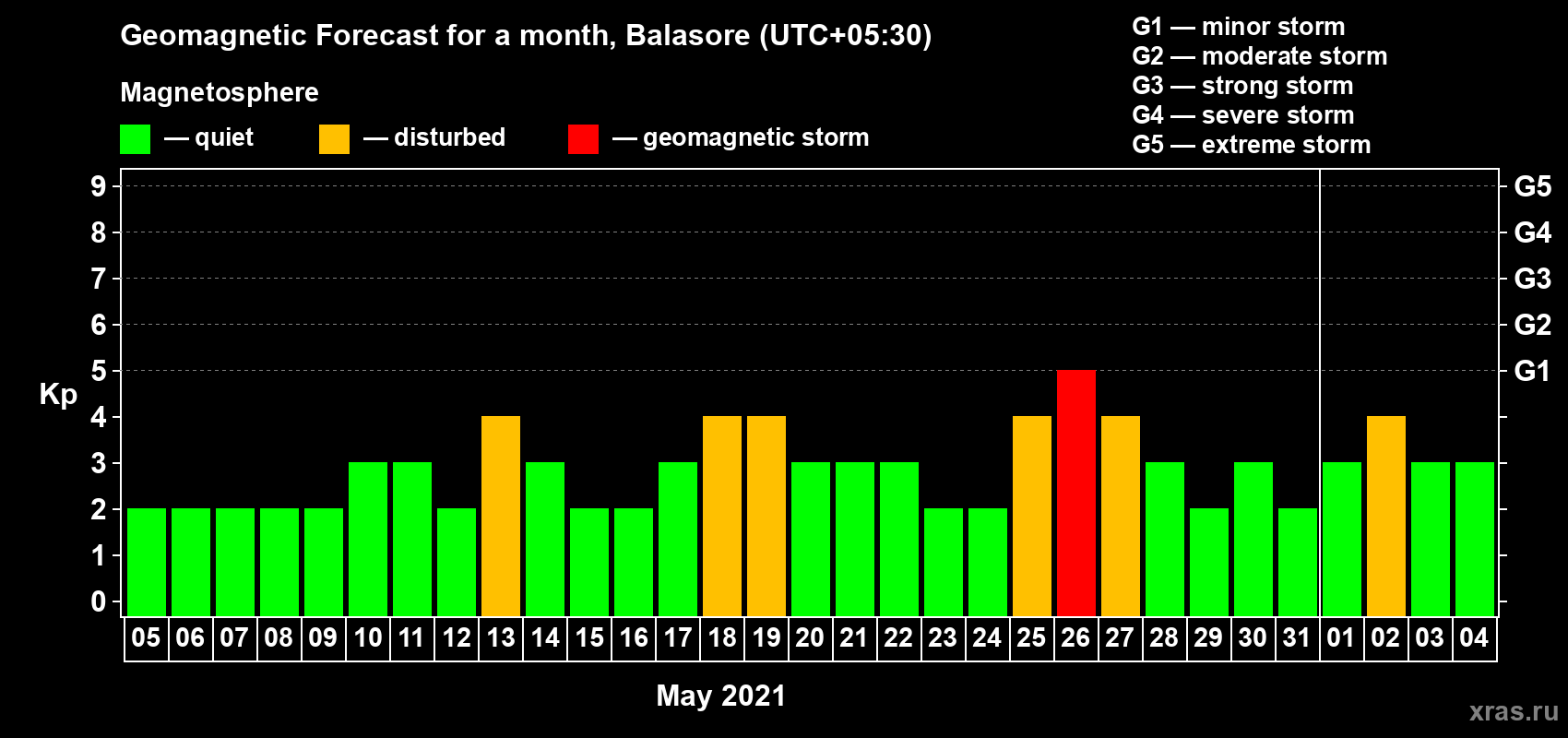 Geomagnetic Forecast for a month, Balasore (UTC+05:30)

Magnetosphere

— quiet — disturbed — geomagnetic storm

G1 — minor storm
G2 — moderate storm
G3 — strong storm
G4 — severe storm
G5 — extreme storm

Kp

9
8
7
6
5
4
3
2
1
0

G5
G4
G3
G2
G1

05 06 07 08 09 10 11 12 13 14 15 16 17 18 19 20 21 22 23 24 25 26 27 28 29 30 31 01 02 03 04

May 2021

xras.ru